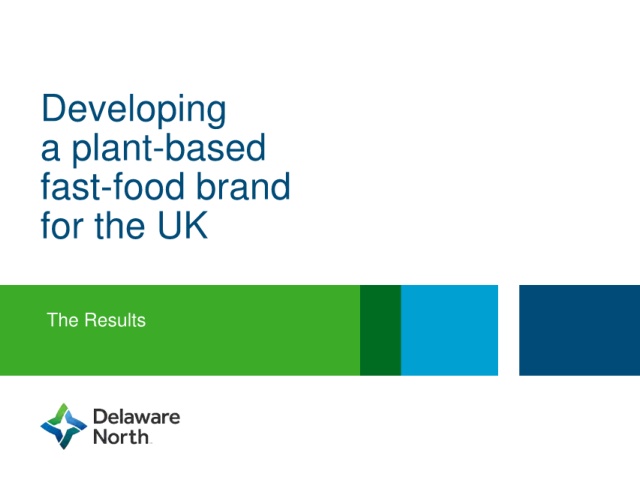 Developing a plant-based fast-food brand for the UK

The Results

Delaware North